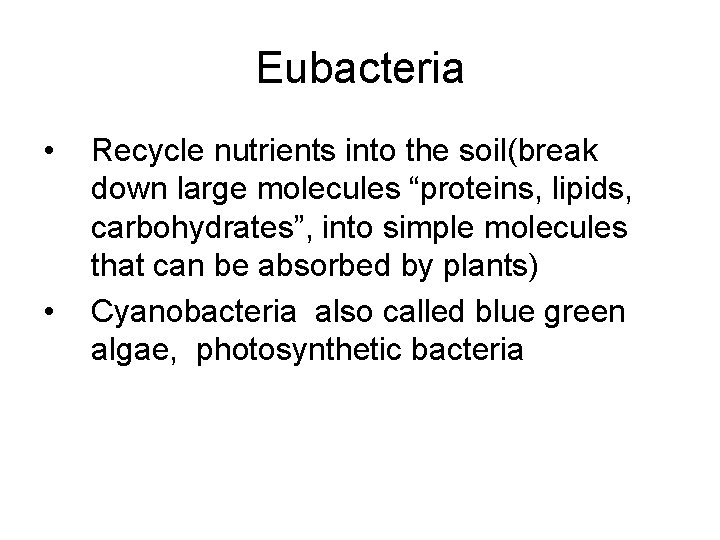 Eubacteria

• Recycle nutrients into the soil(break down large molecules “proteins, lipids, carbohydrates”, into simple molecules that can be absorbed by plants)
• Cyanobacteria also called blue green algae, photosynthetic bacteria